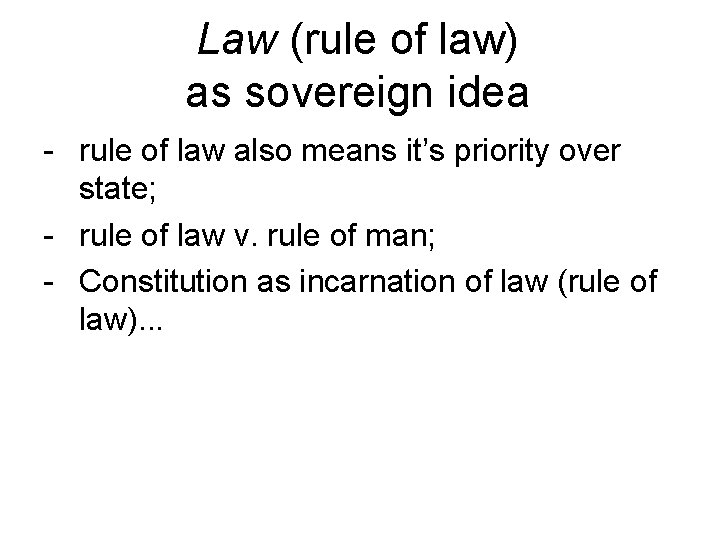 Law (rule of law) as sovereign idea

- rule of law also means it’s priority over state;
- rule of law v. rule of man;
- Constitution as incarnation of law (rule of law)...